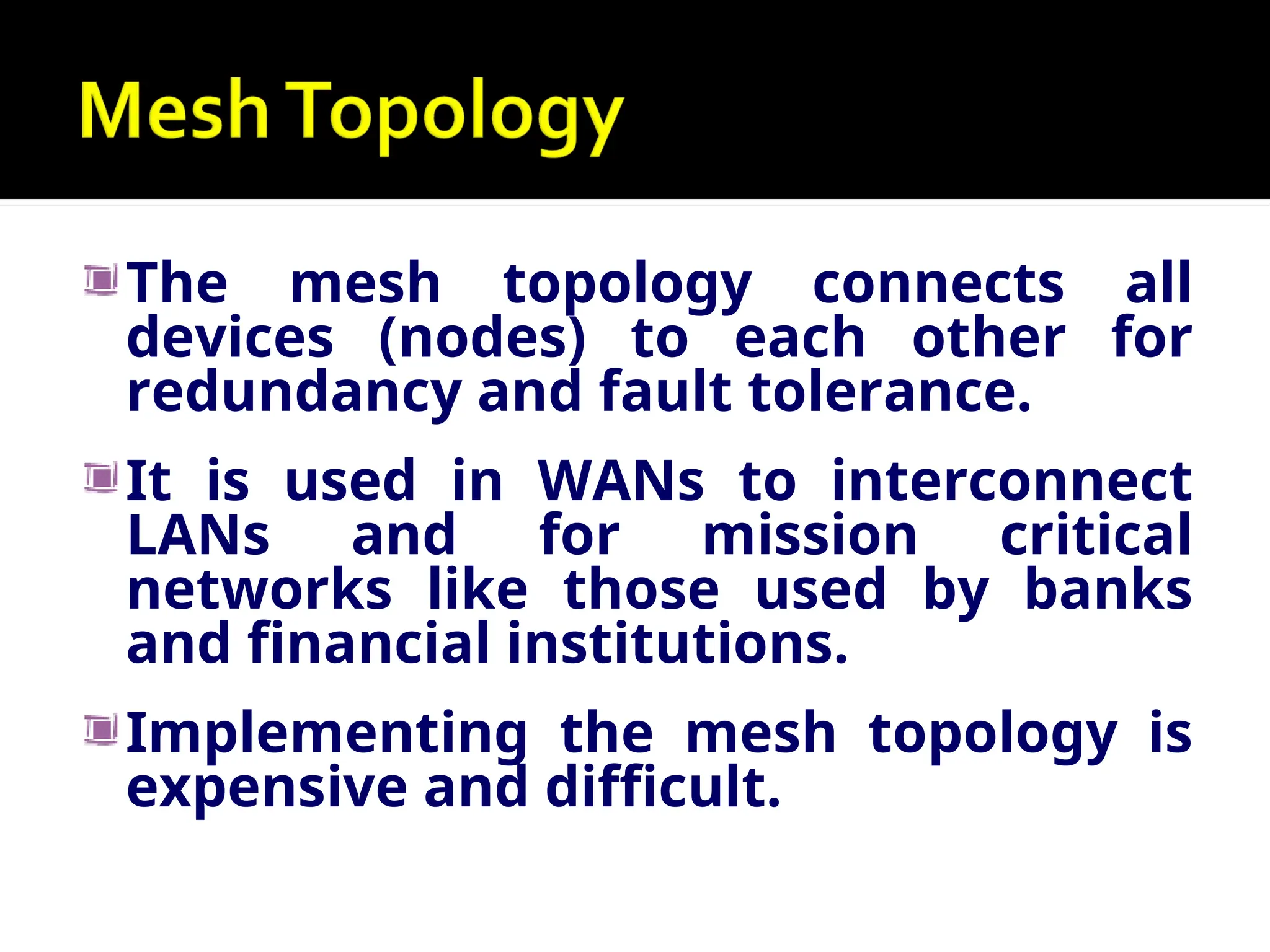 Mesh Topology

The mesh topology connects all devices (nodes) to each other for redundancy and fault tolerance.

It is used in WANs to interconnect LANs and for mission critical networks like those used by banks and financial institutions.

Implementing the mesh topology is expensive and difficult.